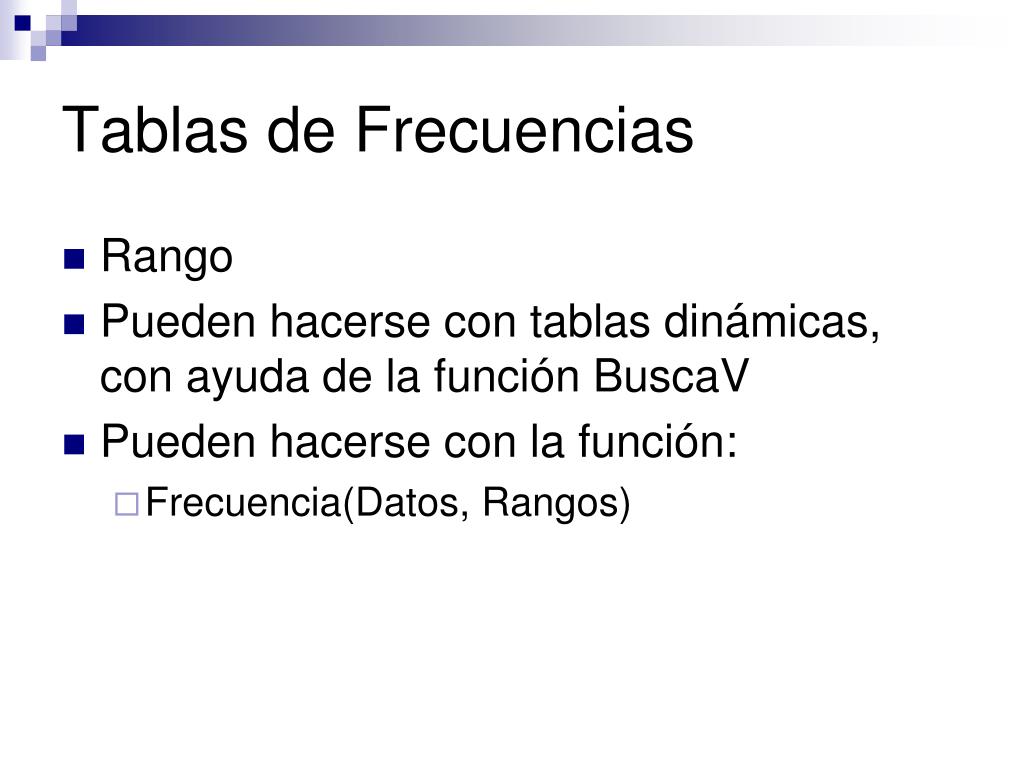 Tablas de Frecuencias

Rango

Pueden hacerse con tablas dinámicas, con ayuda de la función BuscaV

Pueden hacerse con la función:

Frecuencia(Datos, Rangos)